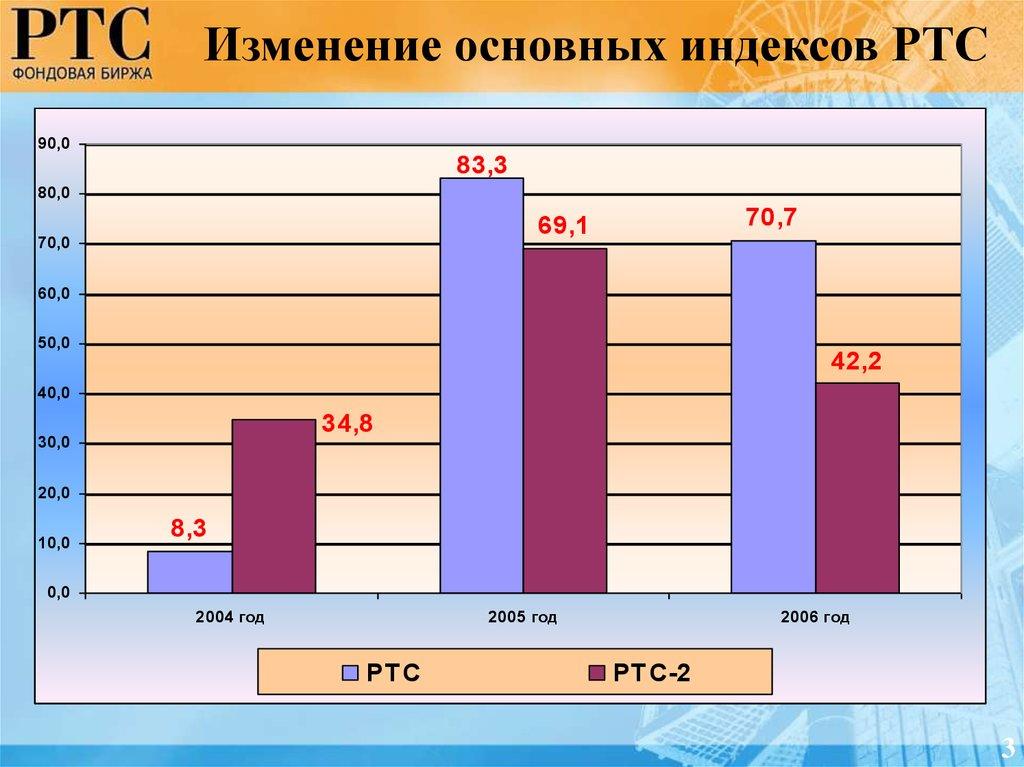 РТС
ФОНДОВАЯ БИРЖА

Изменение основных индексов РТС

90,0
80,0
70,0
60,0
50,0
40,0
30,0
20,0
10,0
0,0

8,3
34,8
83,3
69,1
70,7
42,2

2004 год
2005 год
2006 год

РТС
РТС-2

3